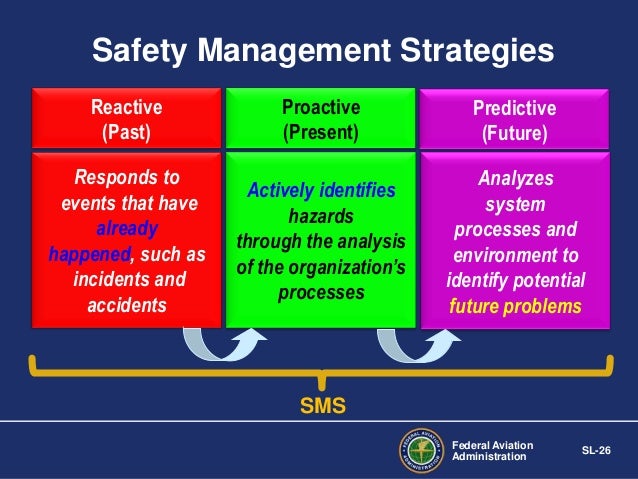 Safety Management Strategies

Reactive
(Past)

Responds to events that have already happened, such as incidents and accidents

Proactive
(Present)

Actively identifies hazards through the analysis of the organization's processes

Predictive
(Future)

Analyzes system processes and environment to identify potential future problems

SMS

FEDERAL AVIATION ADMINISTRATION

Federal Aviation Administration

SL-26